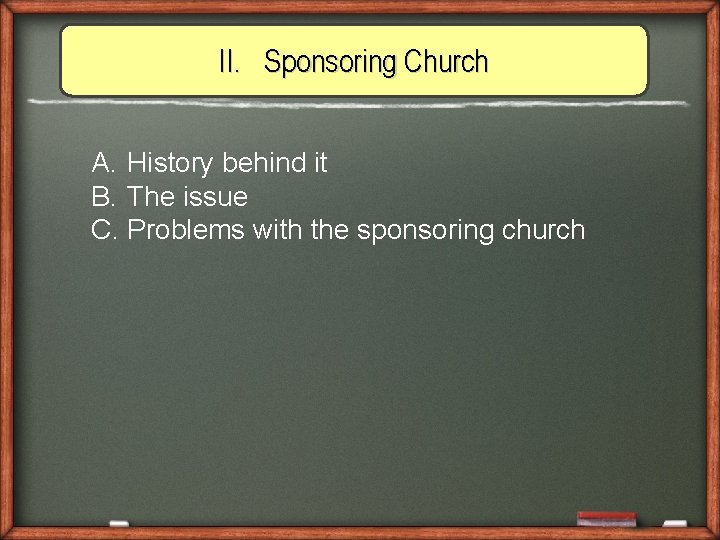 II. Sponsoring Church

A. History behind it
B. The issue
C. Problems with the sponsoring church